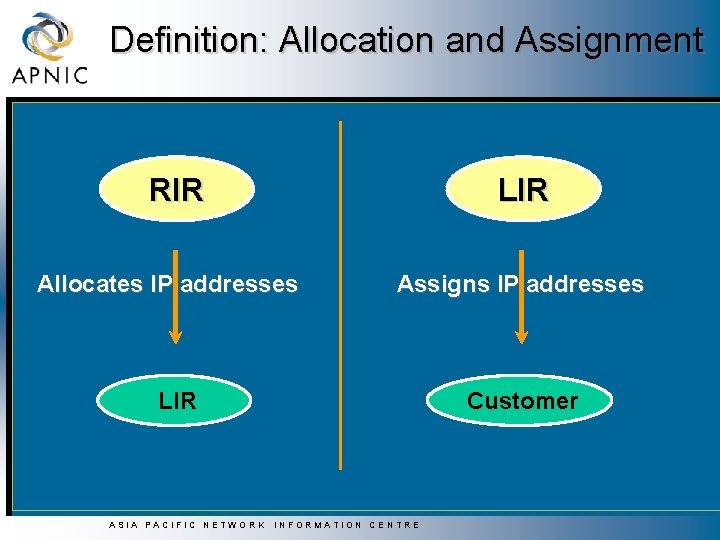 APNIC

Definition: Allocation and Assignment

RIR

Allocates IP addresses

LIR

LIR

Assigns IP addresses

Customer

ASIA PACIFIC NETWORK INFORMATION CENTRE